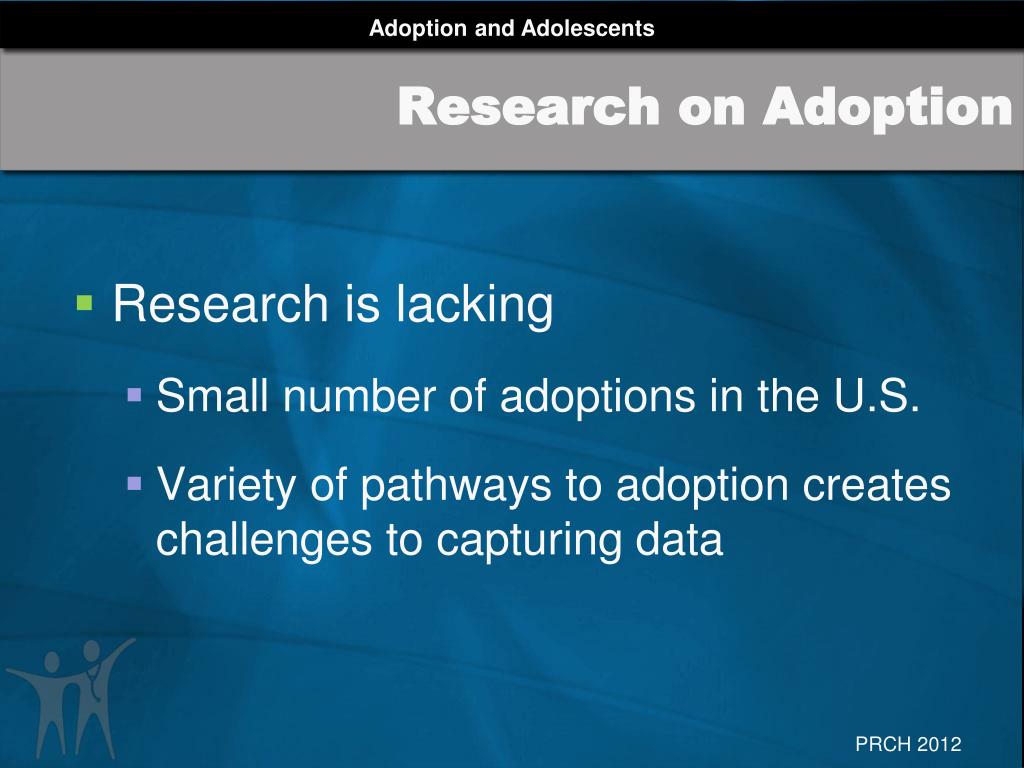 Adoption and Adolescents

Research on Adoption

▪ Research is lacking

▪ Small number of adoptions in the U.S.

▪ Variety of pathways to adoption creates challenges to capturing data

PRCH 2012